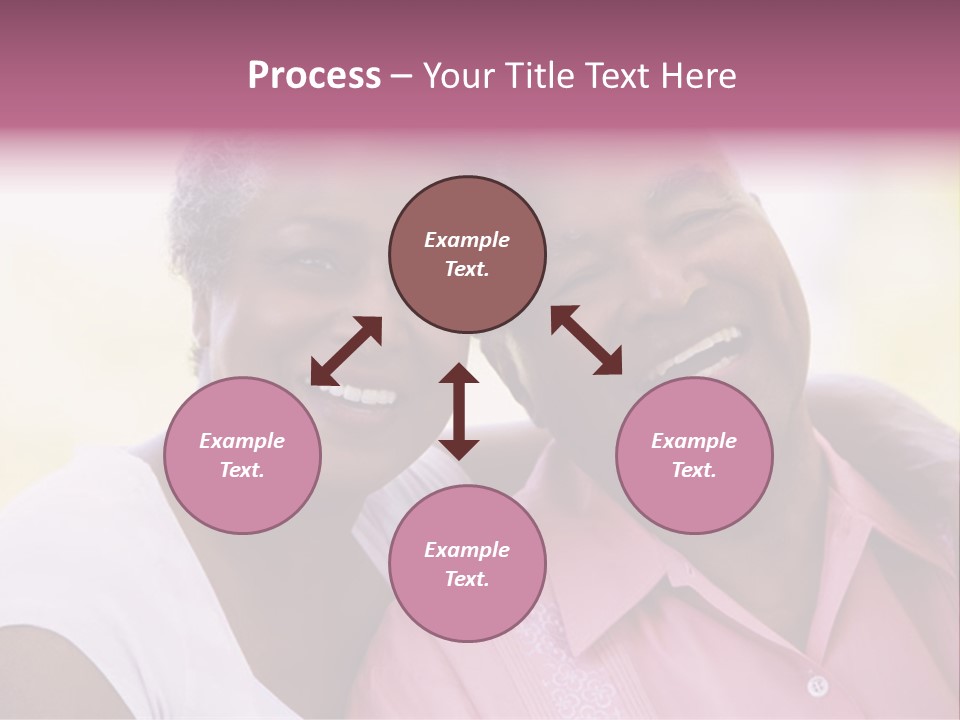 Process – Your Title Text Here

Example Text.

Example Text.

Example Text.

Example Text.